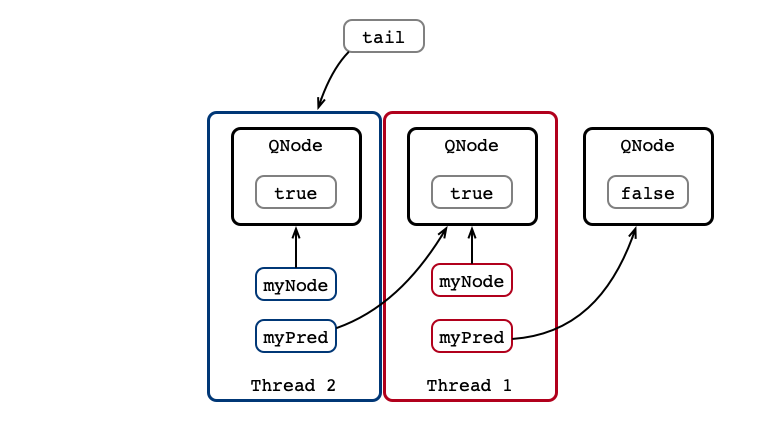 tail

QNode

true

myNode

myPred

Thread 2

QNode

true

myNode

myPred

Thread 1

QNode

false